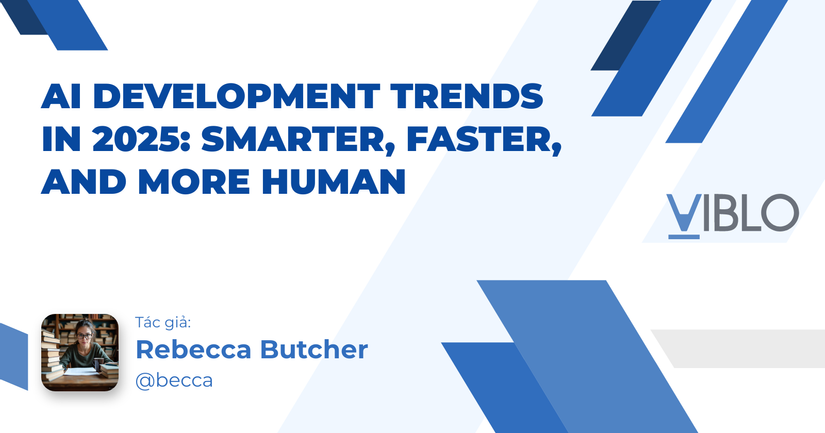 AI DEVELOPMENT TRENDS IN 2025: SMARTER, FASTER, AND MORE HUMAN

VIBLO

Tác giả:
Rebecca Butcher
@becca